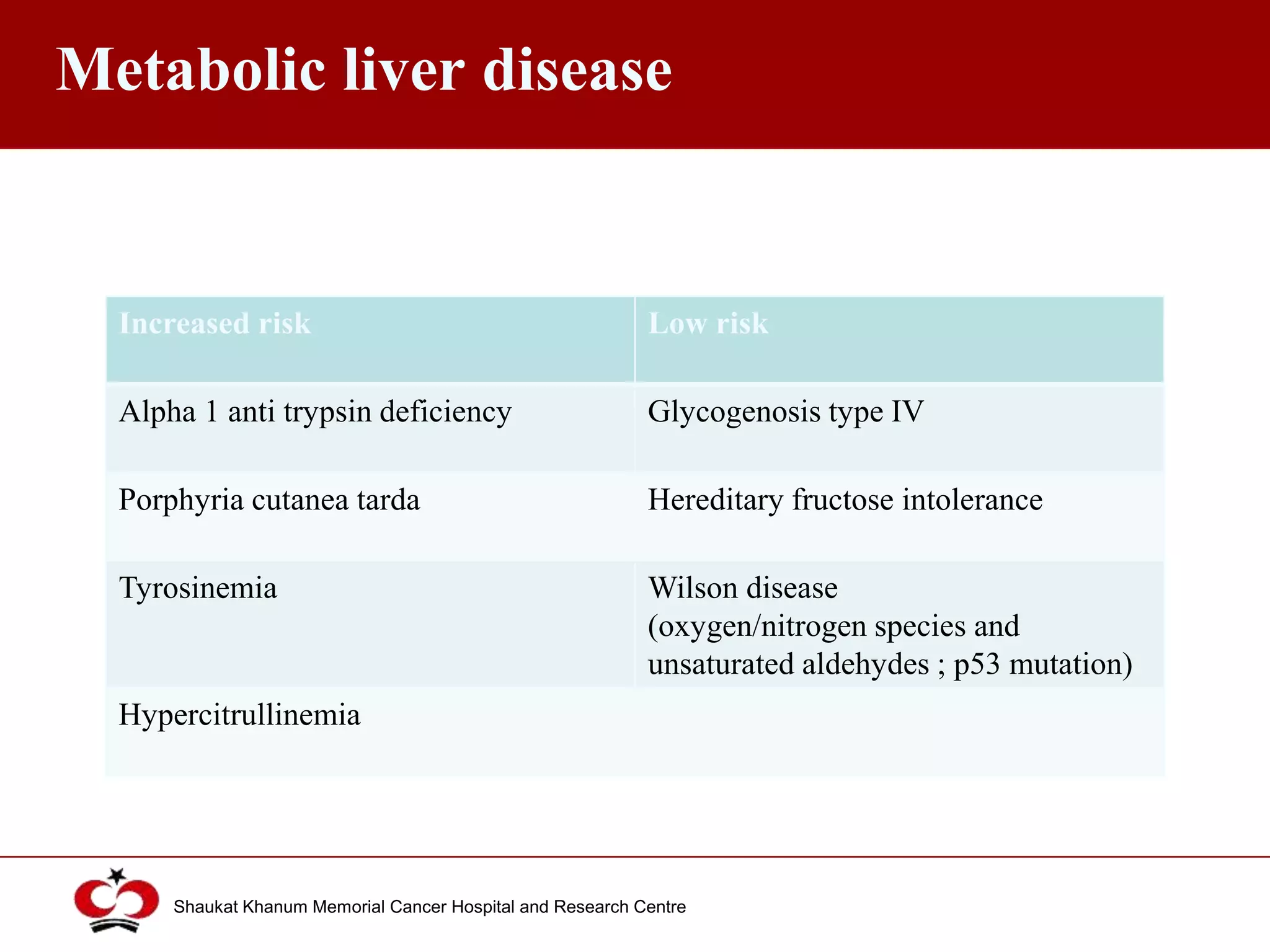 Metabolic liver disease

| Increased risk | Low risk |
|---|---|
| Alpha 1 anti trypsin deficiency | Glycogenosis type IV |
| Porphyria cutanea tarda | Hereditary fructose intolerance |
| Tyrosinemia | Wilson disease (oxygen/nitrogen species and unsaturated aldehydes ; p53 mutation) |
| Hypercitrullinemia | |

Shaukat Khanum Memorial Cancer Hospital and Research Centre